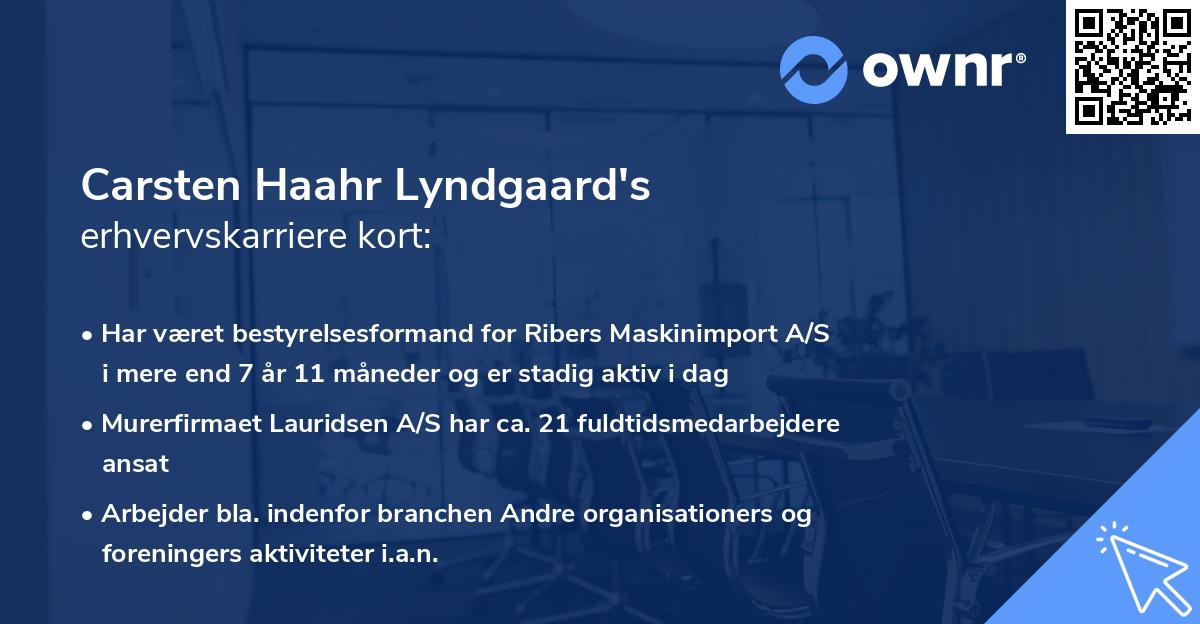 ownr®

Carsten Haahr Lyndgaard's
erhvervskarriere kort:

• Har været bestyrelsesformand for Ribers Maskinimport A/S i mere end 7 år 11 måneder og er stadig aktiv i dag

• Murerfirmaet Lauridsen A/S har ca. 21 fuldtidsmedarbejdere ansat

• Arbejder bla. indenfor branchen Andre organisationers og foreningers aktiviteter i.a.n.